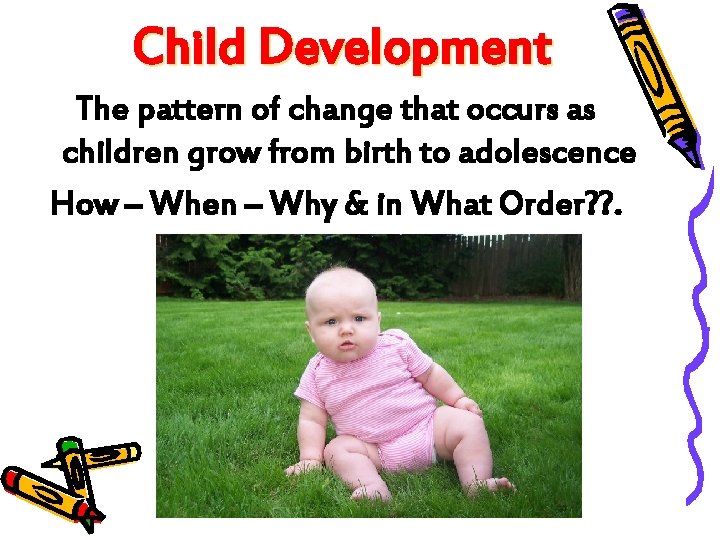 Child Development

The pattern of change that occurs as children grow from birth to adolescence

How – When – Why & in What Order??.